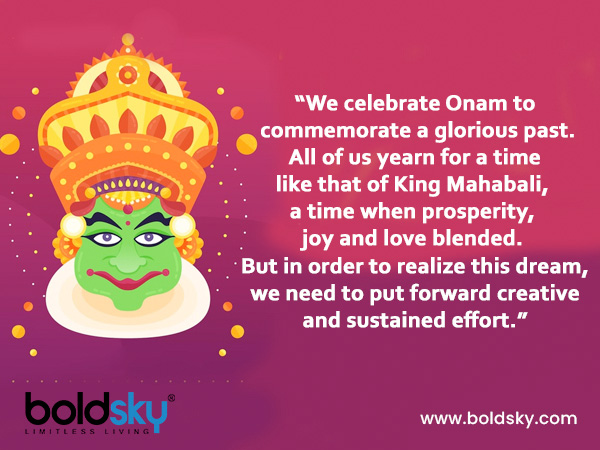 “We celebrate Onam to commemorate a glorious past. All of us yearn for a time like that of King Mahabali, a time when prosperity, joy and love blended. But in order to realize this dream, we need to put forward creative and sustained effort.”

boldsky®
LIMITLESS LIVING

www.boldsky.com